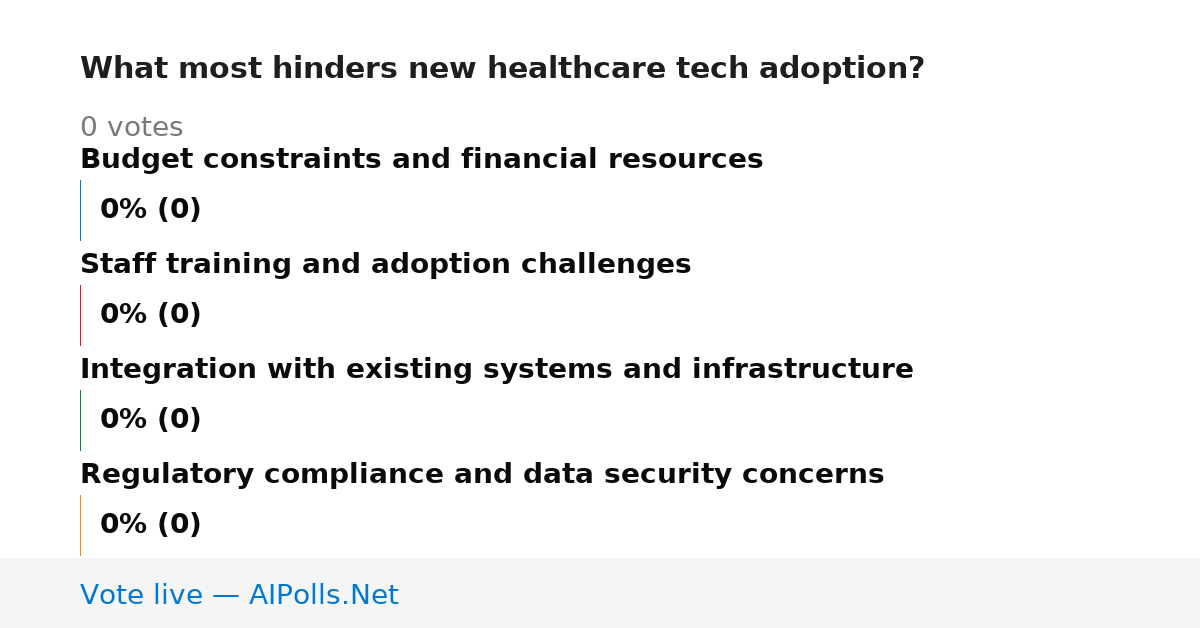 What most hinders new healthcare tech adoption?

0 votes

Budget constraints and financial resources

0% (0)

Staff training and adoption challenges

0% (0)

Integration with existing systems and infrastructure

0% (0)

Regulatory compliance and data security concerns

0% (0)

Vote live — AIPolls.Net